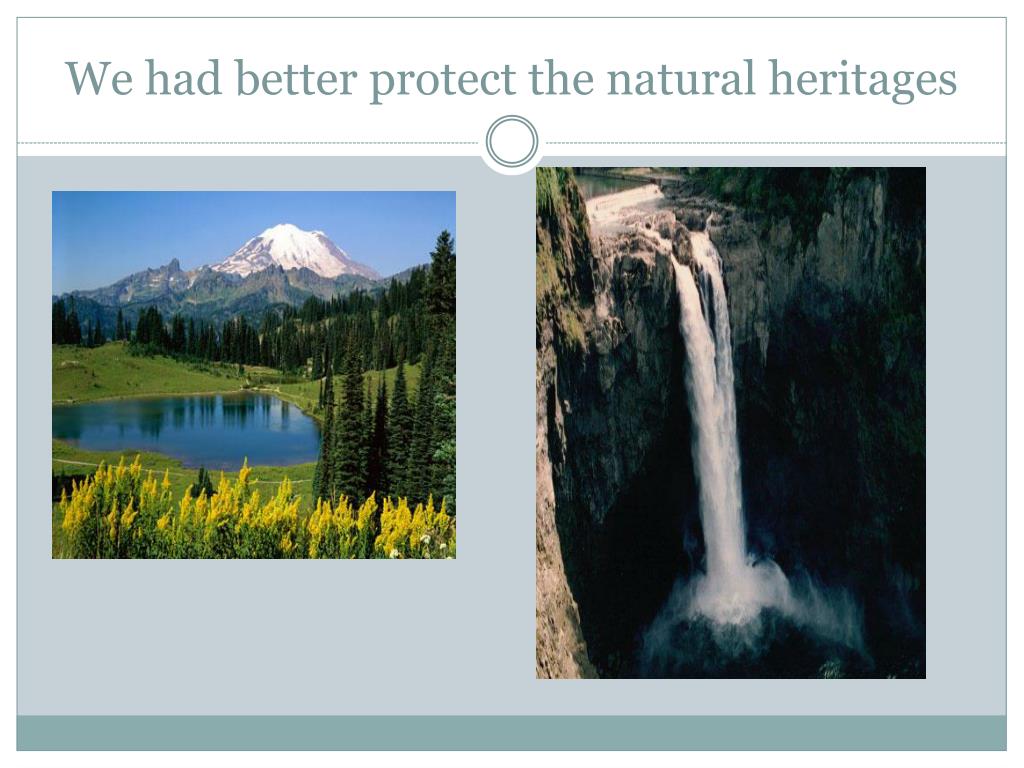 We had better protect the natural heritages